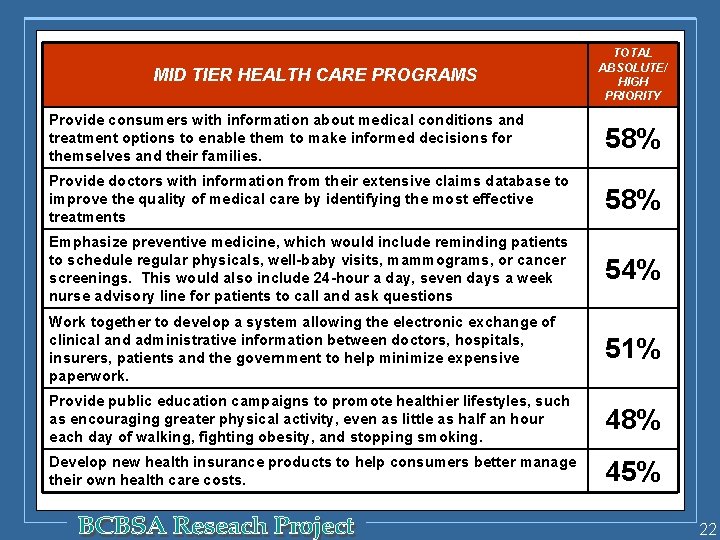 | MID TIER HEALTH CARE PROGRAMS | TOTAL ABSOLUTE/ HIGH PRIORITY |
|---|---|
| Provide consumers with information about medical conditions and treatment options to enable them to make informed decisions for themselves and their families. | 58% |
| Provide doctors with information from their extensive claims database to improve the quality of medical care by identifying the most effective treatments | 58% |
| Emphasize preventive medicine, which would include reminding patients to schedule regular physicals, well-baby visits, mammograms, or cancer screenings. This would also include 24-hour a day, seven days a week nurse advisory line for patients to call and ask questions | 54% |
| Work together to develop a system allowing the electronic exchange of clinical and administrative information between doctors, hospitals, insurers, patients and the government to help minimize expensive paperwork. | 51% |
| Provide public education campaigns to promote healthier lifestyles, such as encouraging greater physical activity, even as little as half an hour each day of walking, fighting obesity, and stopping smoking. | 48% |
| Develop new health insurance products to help consumers better manage their own health care costs. | 45% |

BCBSA Reseach Project

22